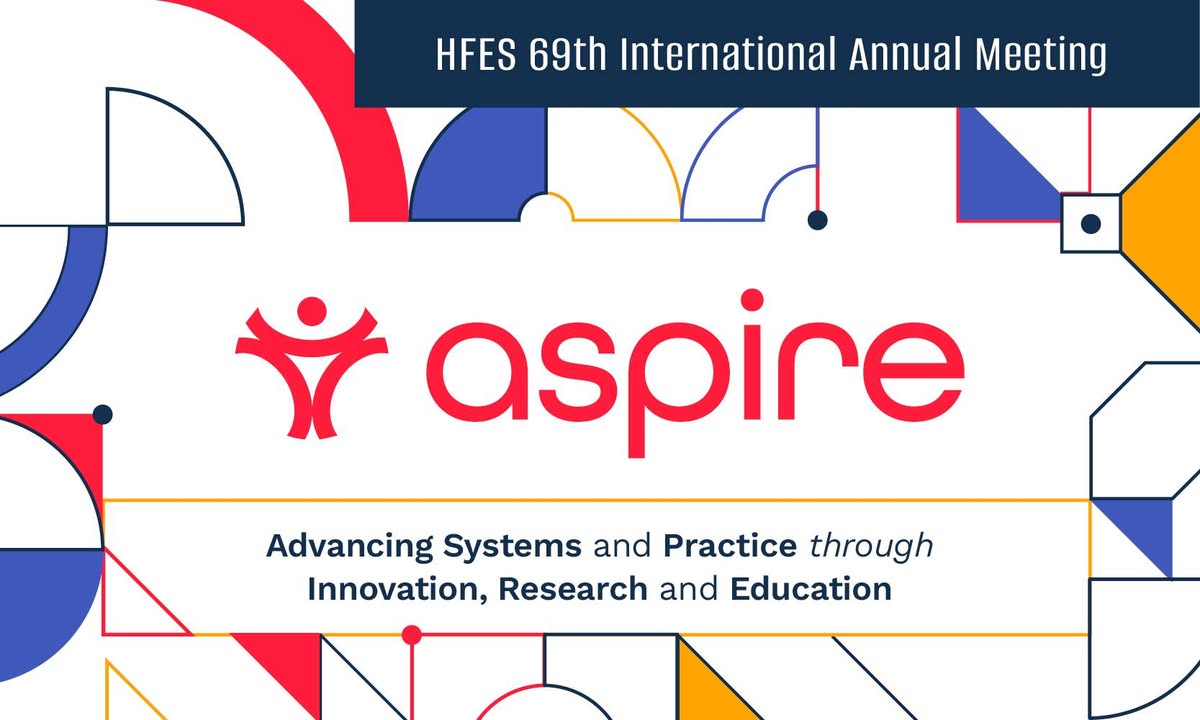 HFES 69th International Annual Meeting

aspire

Advancing Systems and Practice through Innovation, Research and Education